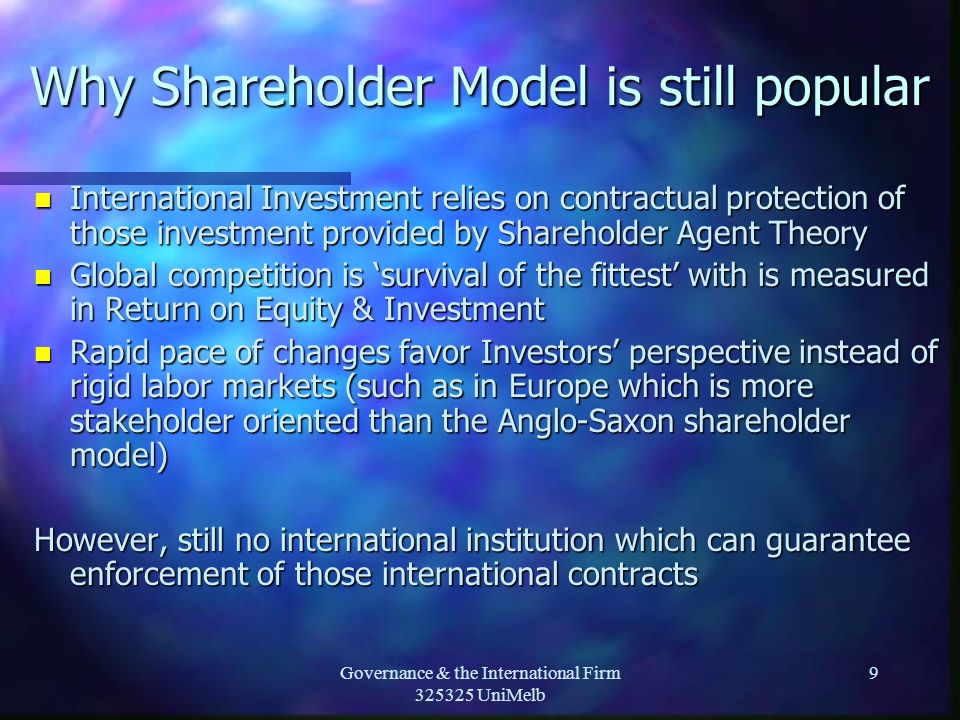 Why Shareholder Model is still popular

- International Investment relies on contractual protection of those investment provided by Shareholder Agent Theory
- Global competition is ‘survival of the fittest’ with is measured in Return on Equity & Investment
- Rapid pace of changes favor Investors’ perspective instead of rigid labor markets (such as in Europe which is more stakeholder oriented than the Anglo-Saxon shareholder model)

However, still no international institution which can guarantee enforcement of those international contracts

Governance & the International Firm
325325 UniMelb

9